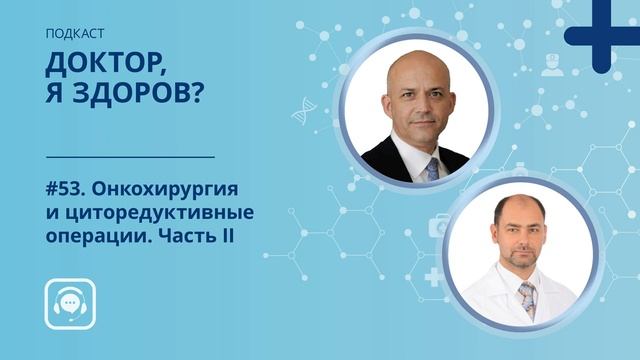 ПОДКАСТ

ДОКТОР,
Я ЗДОРОВ?

#53. Онкохирургия и циторедуктивные операции. Часть II